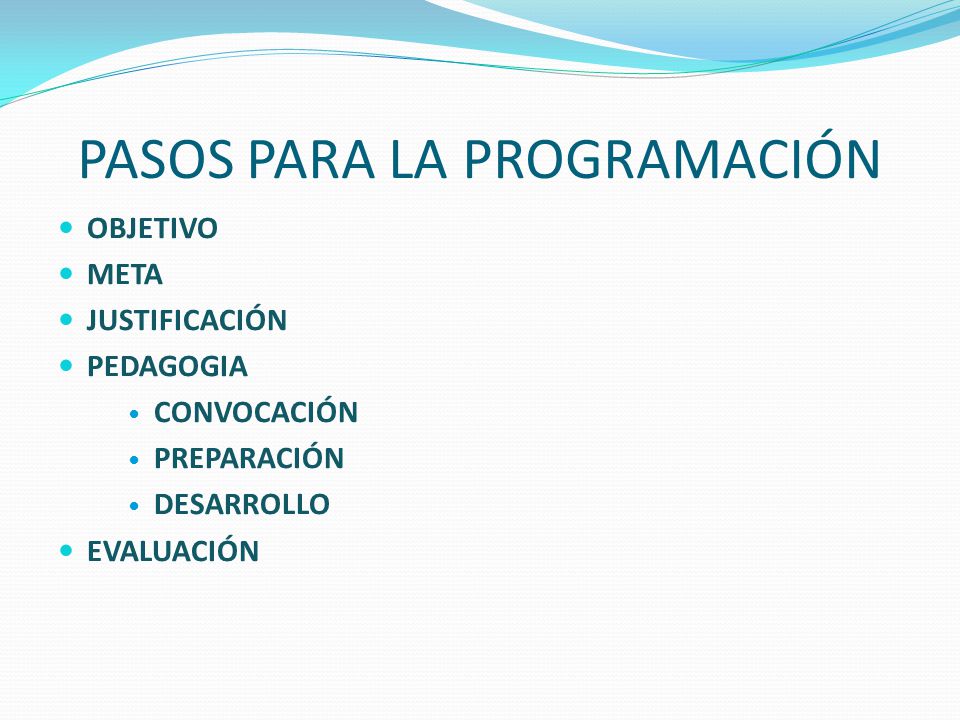 PASOS PARA LA PROGRAMACIÓN

- OBJETIVO
- META
- JUSTIFICACIÓN
- PEDAGOGIA
    - CONVOCACIÓN
    - PREPARACIÓN
    - DESARROLLO
- EVALUACIÓN